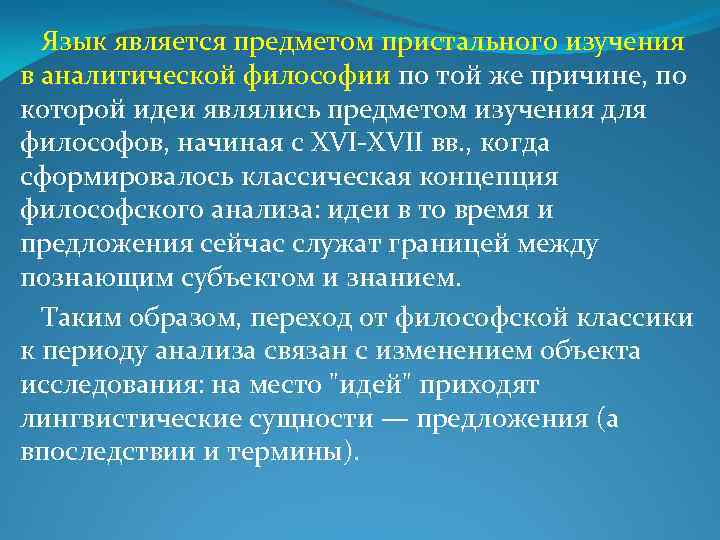 Язык является предметом пристального изучения в аналитической философии по той же причине, по которой идеи являлись предметом изучения для философов, начиная с XVI-XVII вв., когда сформировалось классическая концепция философского анализа: идеи в то время и предложения сейчас служат границей между познающим субъектом и знанием.

Таким образом, переход от философской классики к периоду анализа связан с изменением объекта исследования: на место "идей" приходят лингвистические сущности — предложения (а впоследствии и термины).